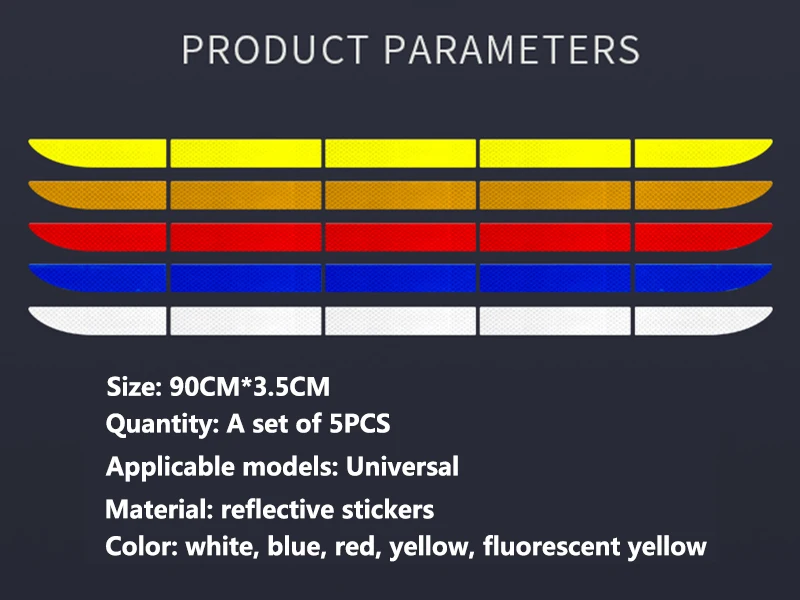 PRODUCT PARAMETERS

Size: 90CM*3.5CM
Quantity: A set of 5PCS
Applicable models: Universal
Material: reflective stickers
Color: white, blue, red, yellow, fluorescent yellow